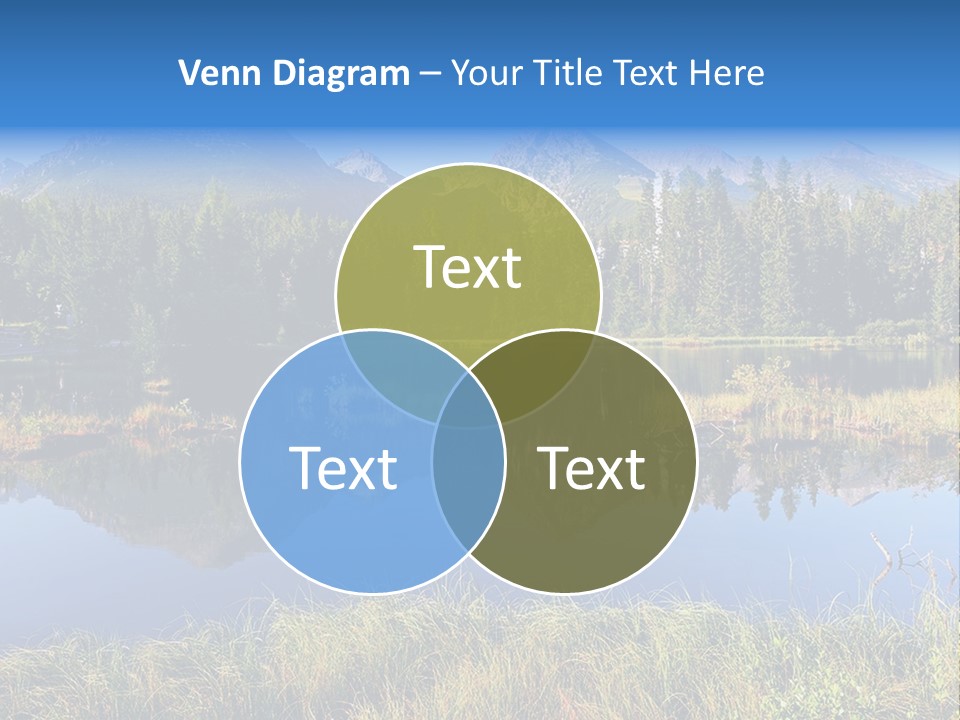 Venn Diagram – Your Title Text Here

Text

Text

Text